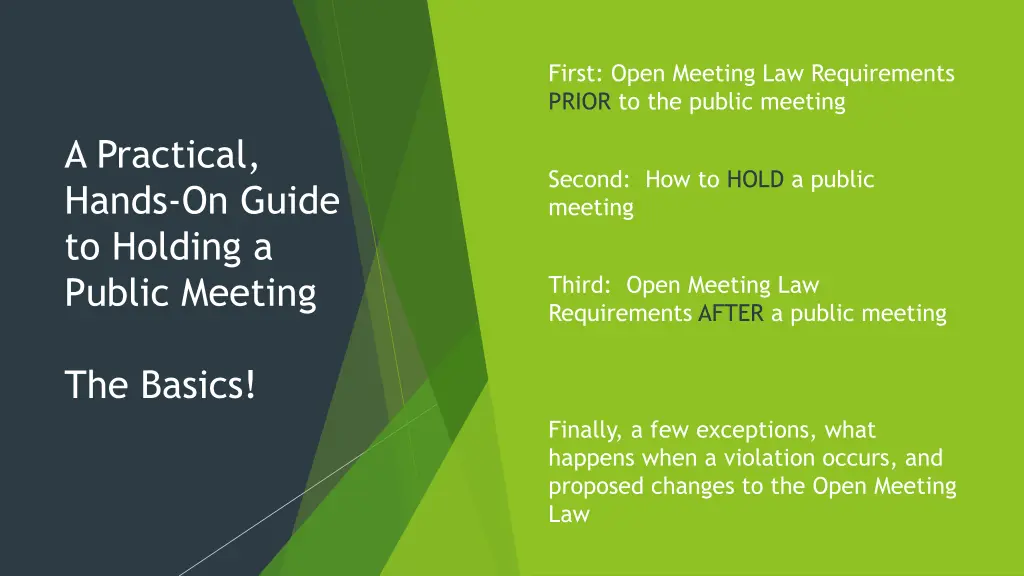 A Practical, Hands-On Guide to Holding a Public Meeting

The Basics!

First: Open Meeting Law Requirements PRIOR to the public meeting

Second: How to HOLD a public meeting

Third: Open Meeting Law Requirements AFTER a public meeting

Finally, a few exceptions, what happens when a violation occurs, and proposed changes to the Open Meeting Law